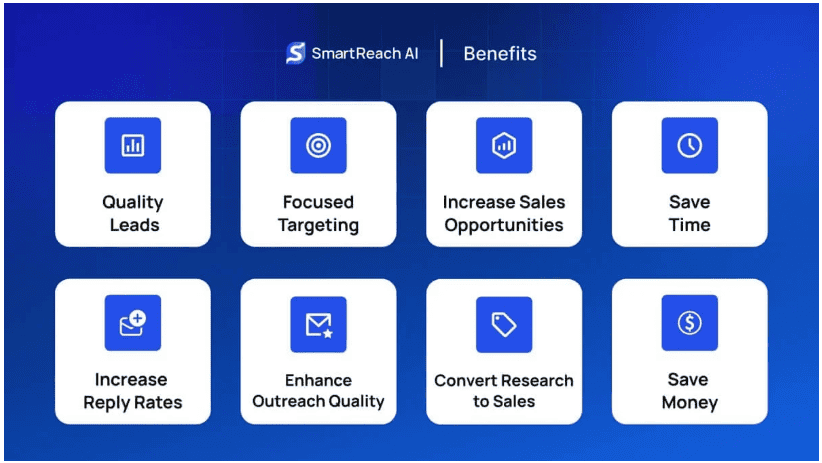 SmartReach AI | Benefits

Quality Leads

Focused Targeting

Increase Sales Opportunities

Save Time

Increase Reply Rates

Enhance Outreach Quality

Convert Research to Sales

Save Money